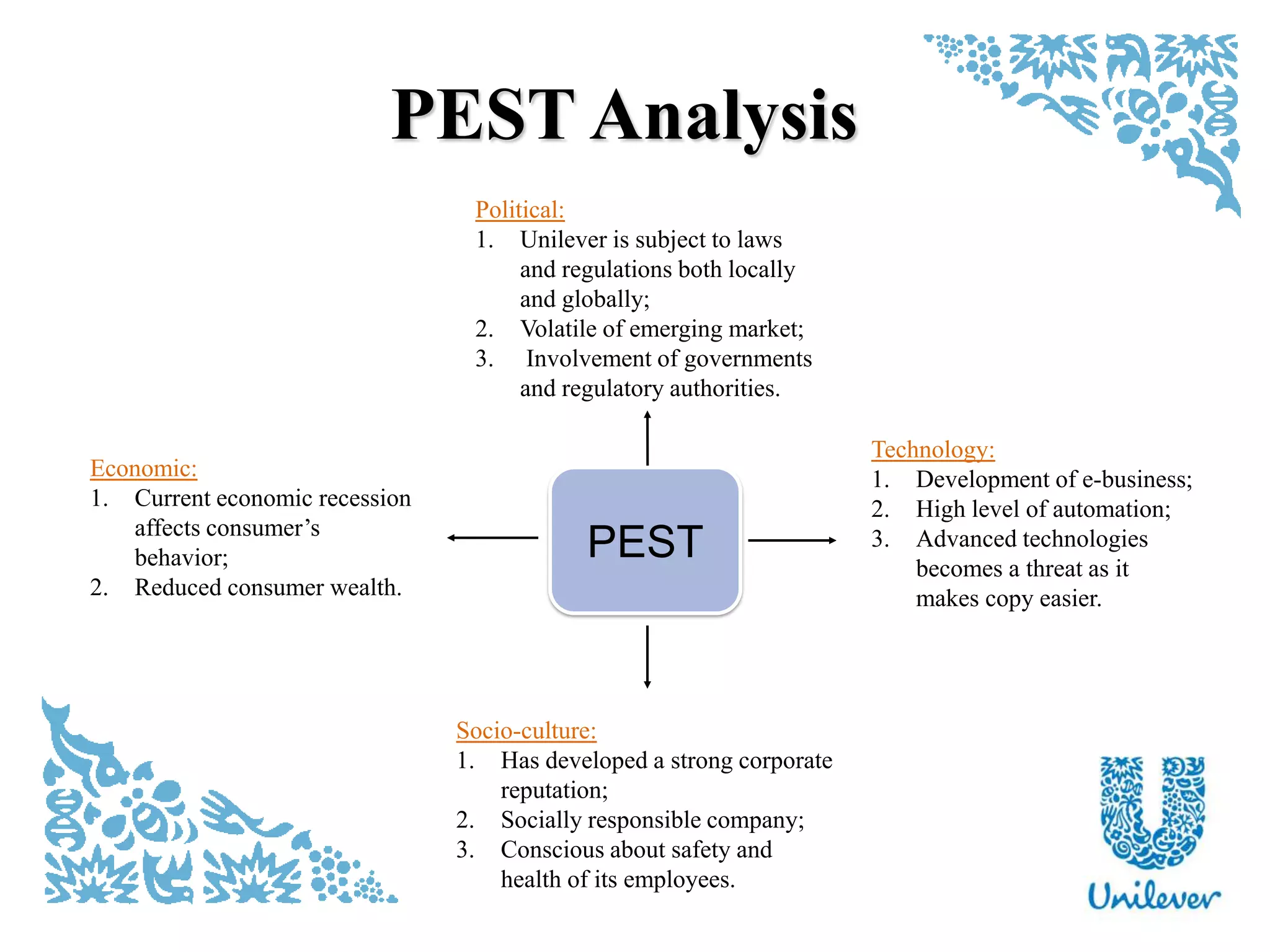 PEST Analysis

Political:
1. Unilever is subject to laws and regulations both locally and globally;
2. Volatile of emerging market;
3. Involvement of governments and regulatory authorities.

Economic:
1. Current economic recession affects consumer's behavior;
2. Reduced consumer wealth.

PEST

Technology:
1. Development of e-business;
2. High level of automation;
3. Advanced technologies becomes a threat as it makes copy easier.

Socio-culture:
1. Has developed a strong corporate reputation;
2. Socially responsible company;
3. Conscious about safety and health of its employees.

Unilever